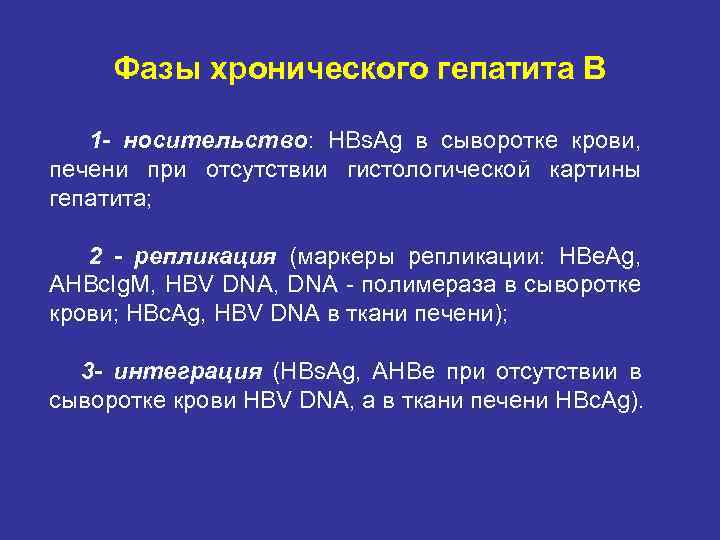 Фазы хронического гепатита В

1- носительство: HBsAg в сыворотке крови, печени при отсутствии гистологической картины гепатита;

2 - репликация (маркеры репликации: HBeAg, AHBcIgM, HBV DNA, DNA - полимераза в сыворотке крови; HBcAg, HBV DNA в ткани печени);

3- интеграция (HBsAg, AHBe при отсутствии в сыворотке крови HBV DNA, а в ткани печени HBcAg).